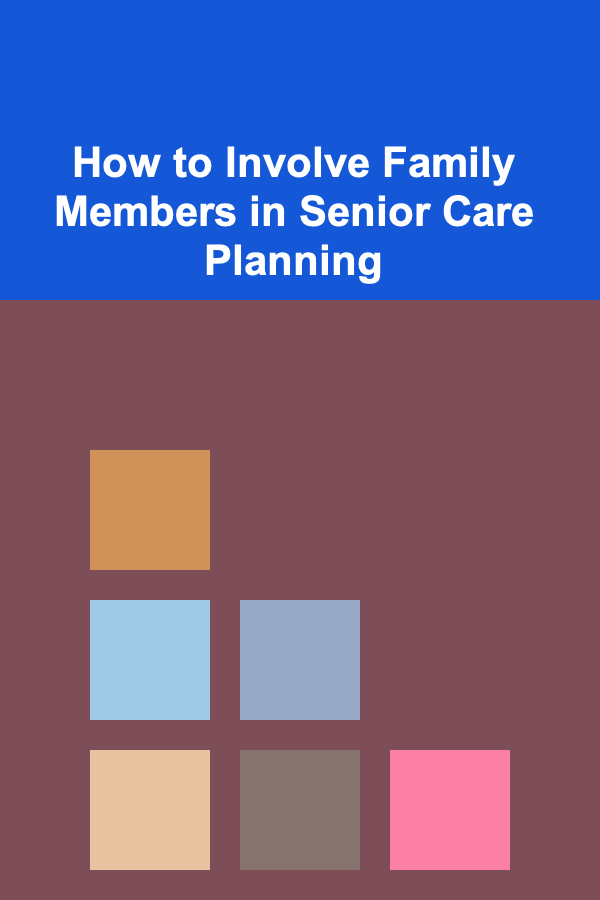 How to Involve Family Members in Senior Care Planning